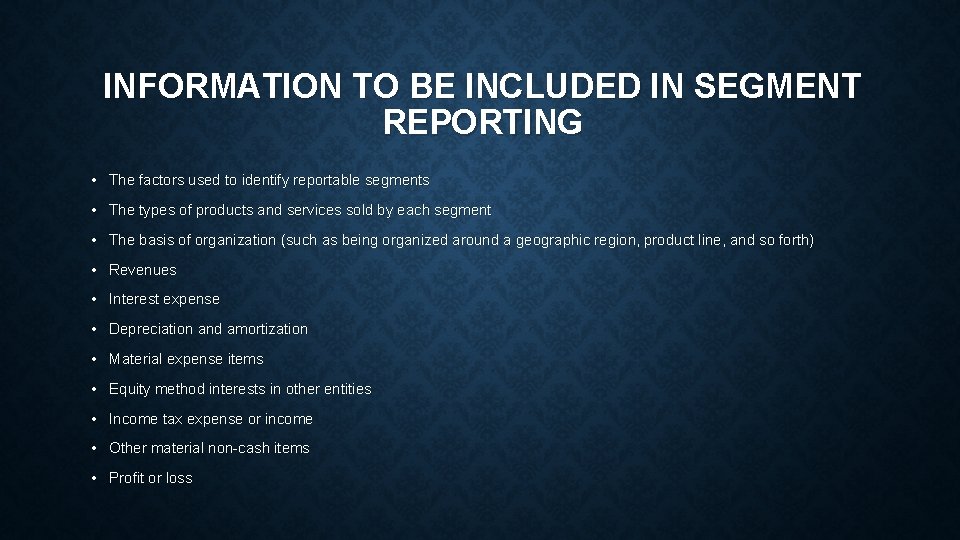 INFORMATION TO BE INCLUDED IN SEGMENT REPORTING

• The factors used to identify reportable segments
• The types of products and services sold by each segment
• The basis of organization (such as being organized around a geographic region, product line, and so forth)
• Revenues
• Interest expense
• Depreciation and amortization
• Material expense items
• Equity method interests in other entities
• Income tax expense or income
• Other material non-cash items
• Profit or loss